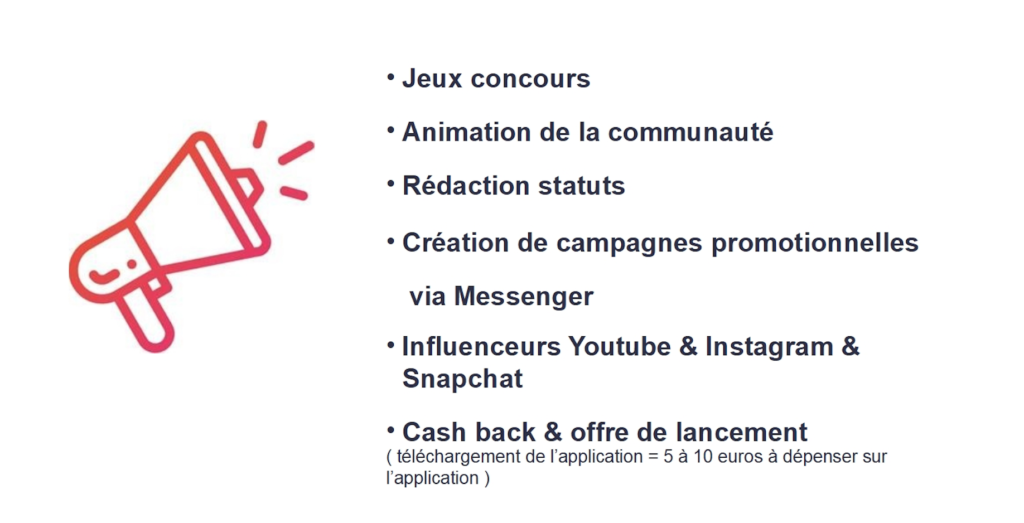 • Jeux concours

• Animation de la communauté

• Rédaction statuts

• Création de campagnes promotionnelles via Messenger

• Influenceurs Youtube & Instagram & Snapchat

• Cash back & offre de lancement
( téléchargement de l'application = 5 à 10 euros à dépenser sur l'application )